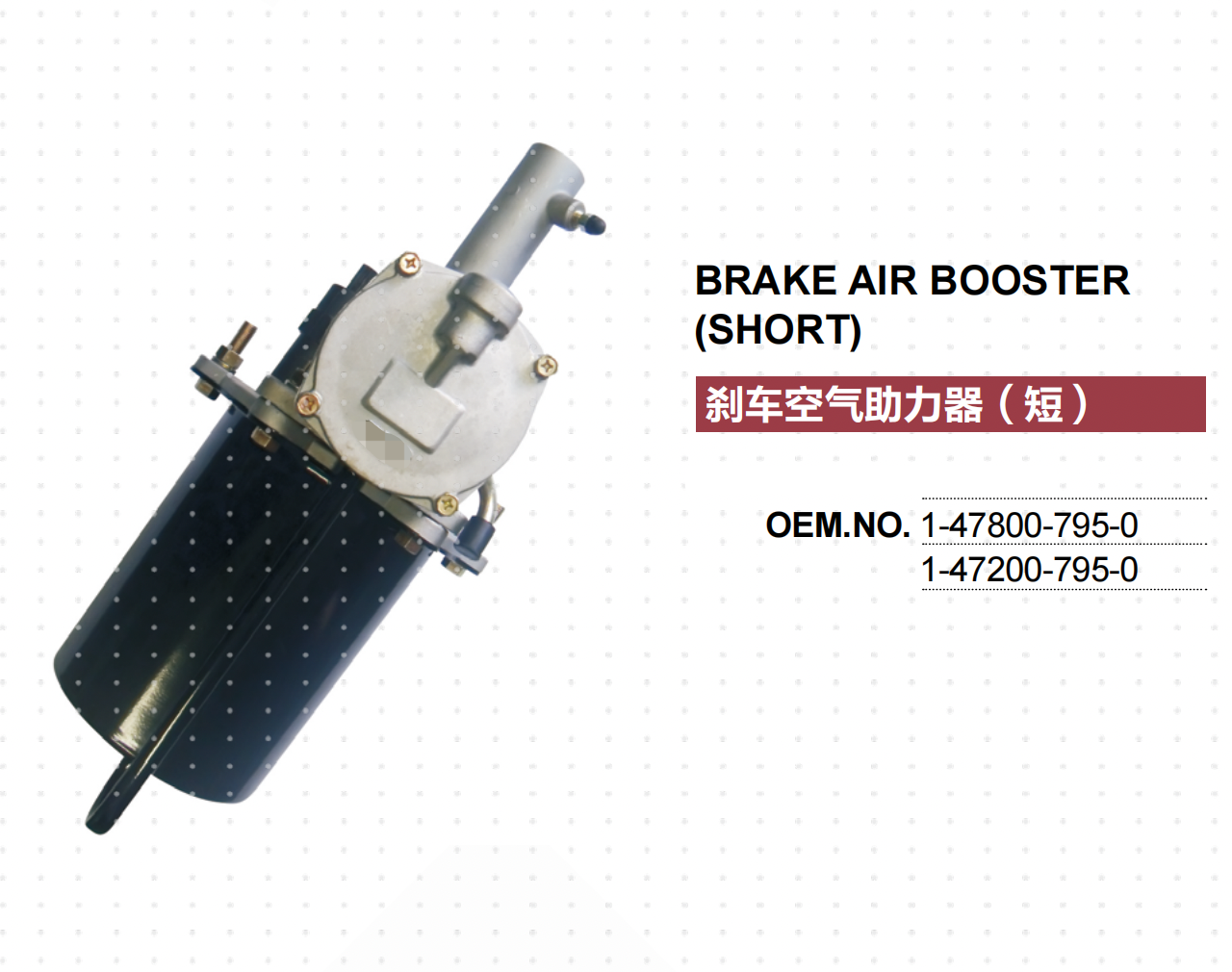 BRAKE AIR BOOSTER (SHORT)

刹车空气助力器（短）

OEM.NO. 1-47800-795-0
1-47200-795-0